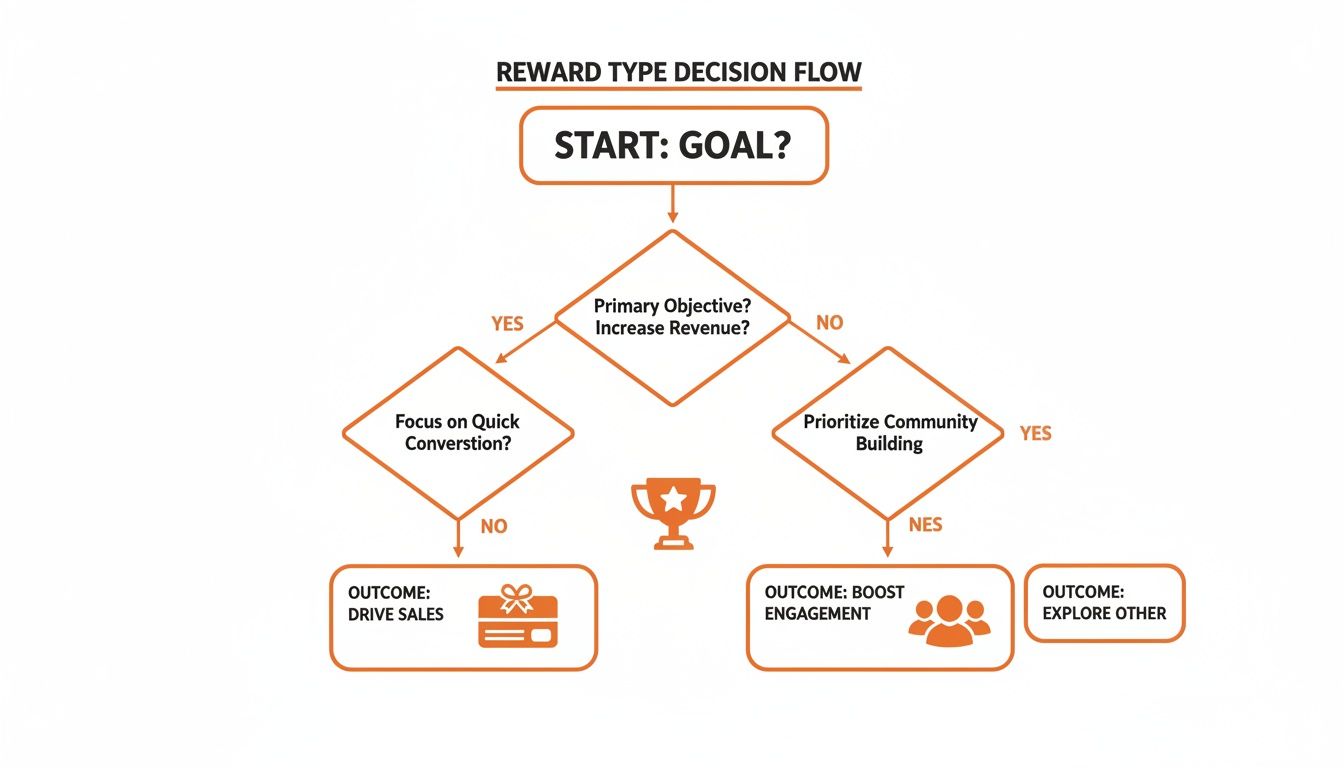 REWARD TYPE DECISION FLOW

START: GOAL?

Primary Objective? Increase Revenue?

YES

NO

Focus on Quick Converstion?

Prioritize Community Building

YES

NO

NES

OUTCOME: DRIVE SALES

OUTCOME: BOOST ENGAGEMENT

OUTCOME: EXPLORE OTHER